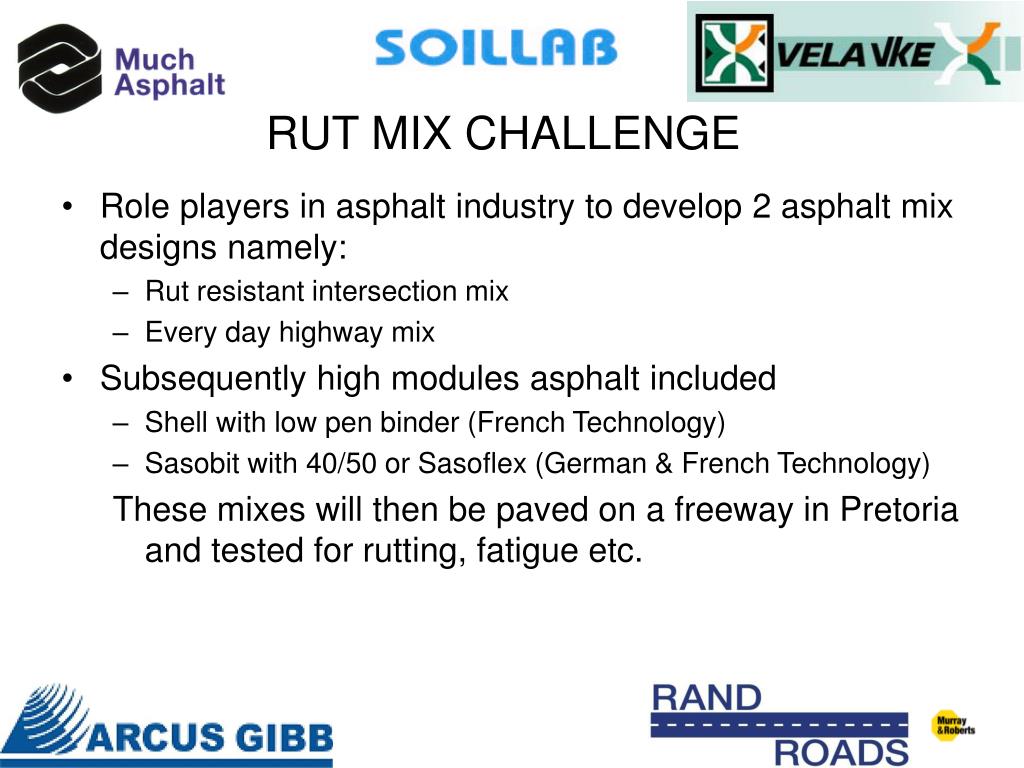 Much Asphalt

SOILLAB

VELA VKE

RUT MIX CHALLENGE

• Role players in asphalt industry to develop 2 asphalt mix designs namely:
– Rut resistant intersection mix
– Every day highway mix
• Subsequently high modules asphalt included
– Shell with low pen binder (French Technology)
– Sasobit with 40/50 or Sasoflex (German & French Technology)

These mixes will then be paved on a freeway in Pretoria and tested for rutting, fatigue etc.

ARCUS GIBB

RAND ROADS

Murray & Roberts